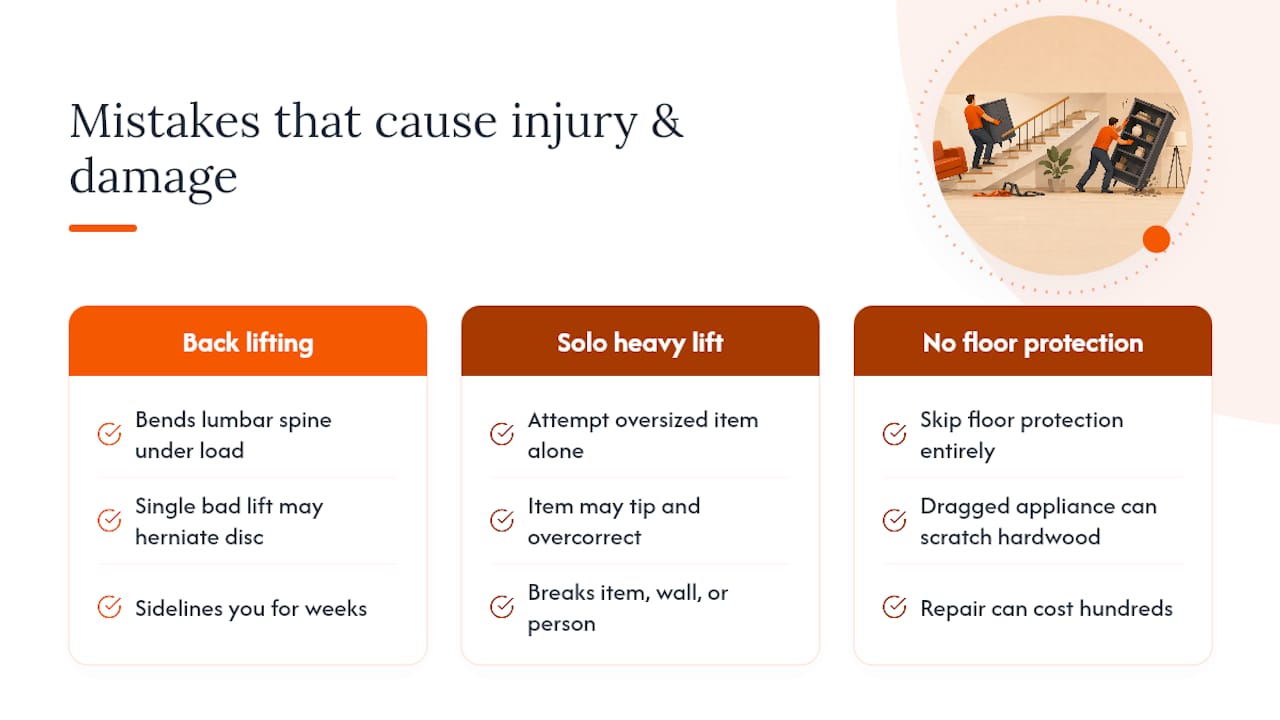 Mistakes that cause injury & damage

Back lifting

Bends lumbar spine under load

Single bad lift may herniate disc

Sidelines you for weeks

Solo heavy lift

Attempt oversized item alone

Item may tip and overcorrect

Breaks item, wall, or person

No floor protection

Skip floor protection entirely

Dragged appliance can scratch hardwood

Repair can cost hundreds